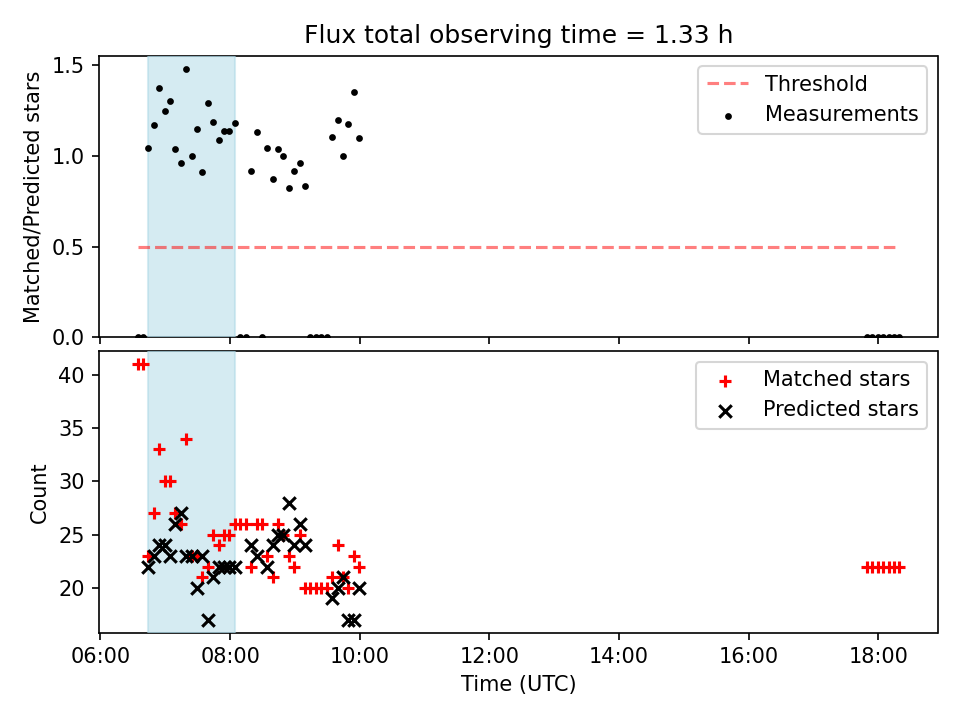 Flux total observing time = 1.33 h

Matched/Predicted stars

1.5
1.0
0.5
0.0

Threshold
Measurements

Count

40
35
30
25
20

Matched stars
Predicted stars

06:00
08:00
10:00
12:00
14:00
16:00
18:00

Time (UTC)